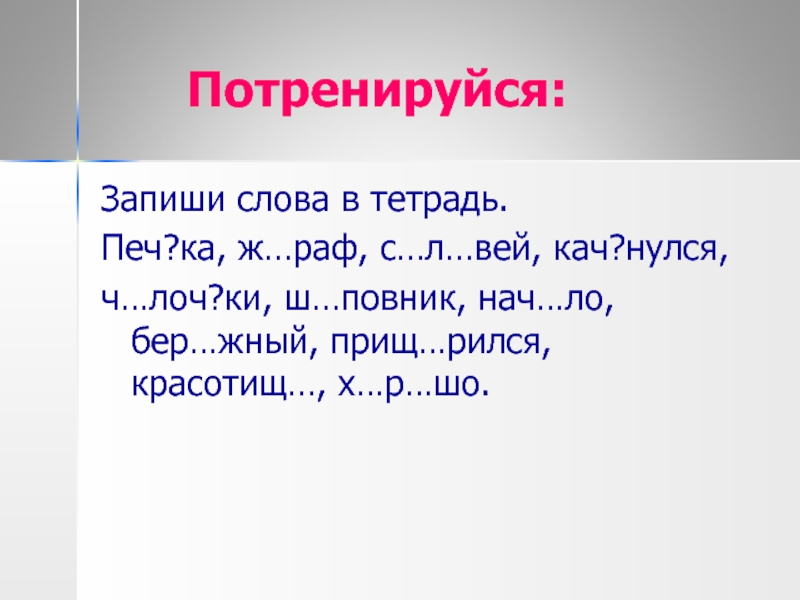 Потренируйся:

Запиши слова в тетрадь.

Печ?ка, ж…раф, с…л…вей, кач?нулся,

ч…лоч?ки, ш…повник, нач…ло, бер…жный, прищ…рился, красотищ…, х…р…шо.